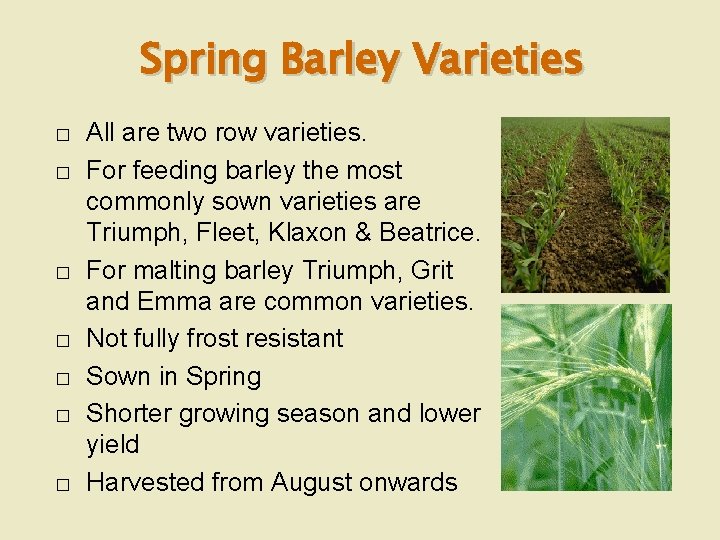 Spring Barley Varieties

□ All are two row varieties.
□ For feeding barley the most commonly sown varieties are Triumph, Fleet, Klaxon & Beatrice.
□ For malting barley Triumph, Grit and Emma are common varieties.
□ Not fully frost resistant
□ Sown in Spring
□ Shorter growing season and lower yield
□ Harvested from August onwards